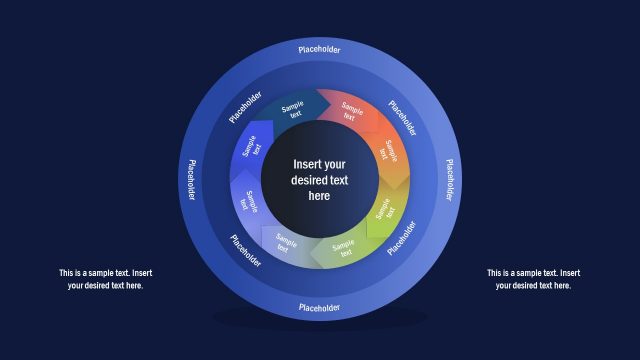 Placeholder

Placeholder

Placeholder

Placeholder

Placeholder

Placeholder

Placeholder

Placeholder

Sample text

Sample text

Sample text

Sample text

Sample text

Sample text

Sample text

Sample text

Insert your desired text here

This is a sample text. Insert your desired text here.

This is a sample text. Insert your desired text here.